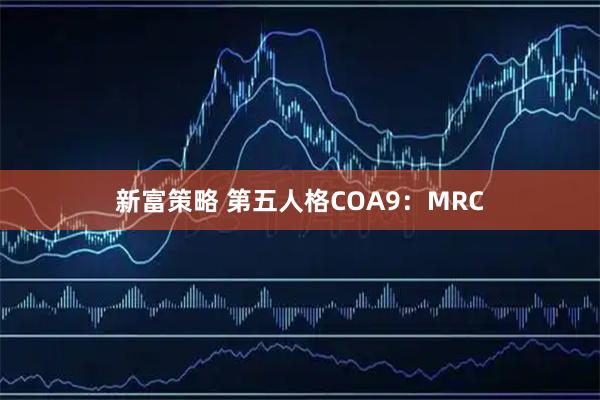 新富策略 第五人格COA9：MRC